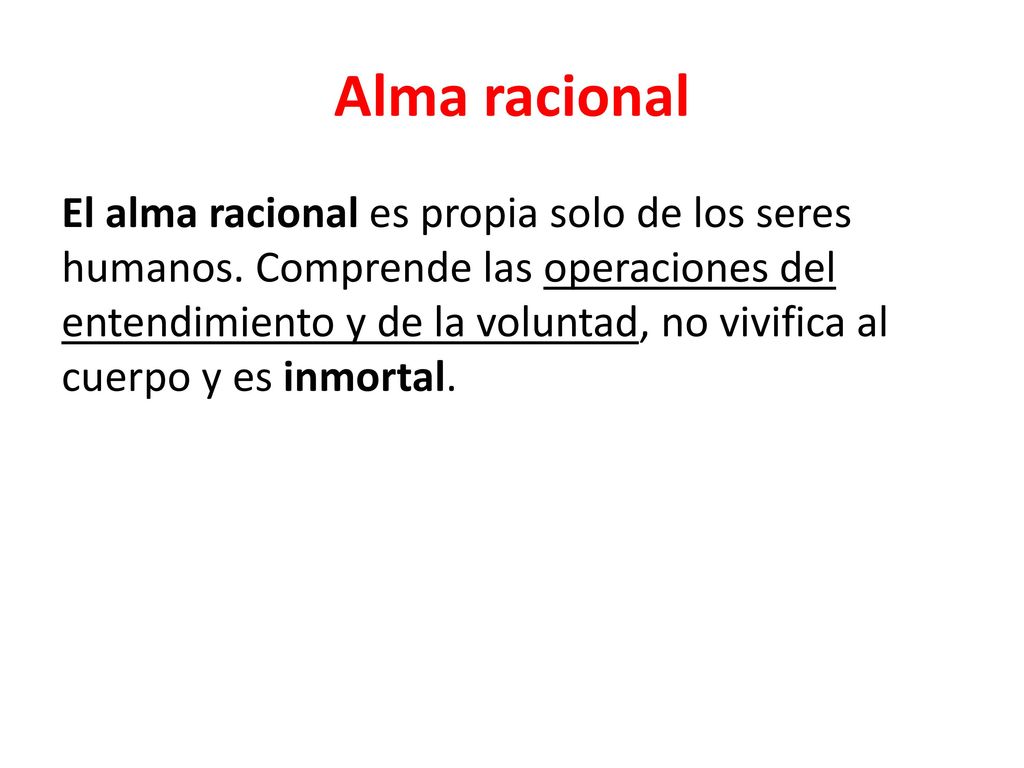 Alma racional

El alma racional es propia solo de los seres humanos. Comprende las operaciones del entendimiento y de la voluntad, no vivifica al cuerpo y es inmortal.